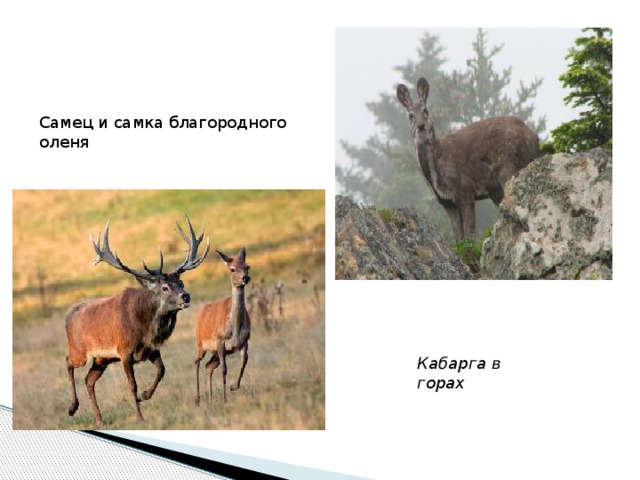 Самец и самка благородного оленя

Кабарга в горах